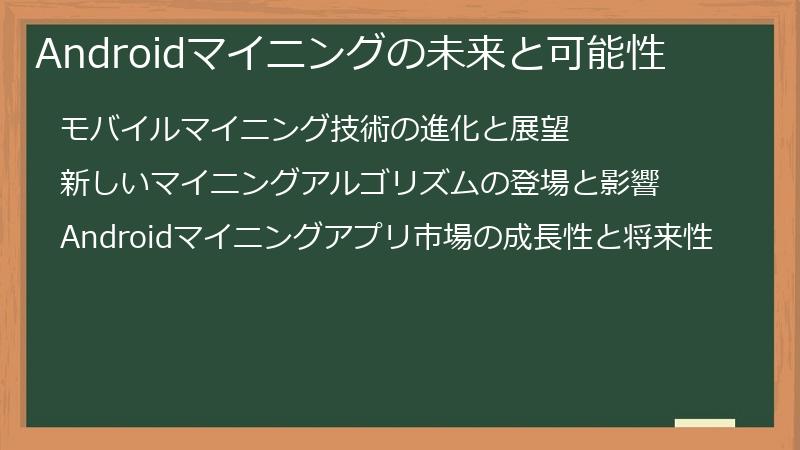 Androidマイニングの未来と可能性

モバイルマイニング技術の進化と展望

新しいマイニングアルゴリズムの登場と影響

Androidマイニングアプリ市場の成長性と将来性